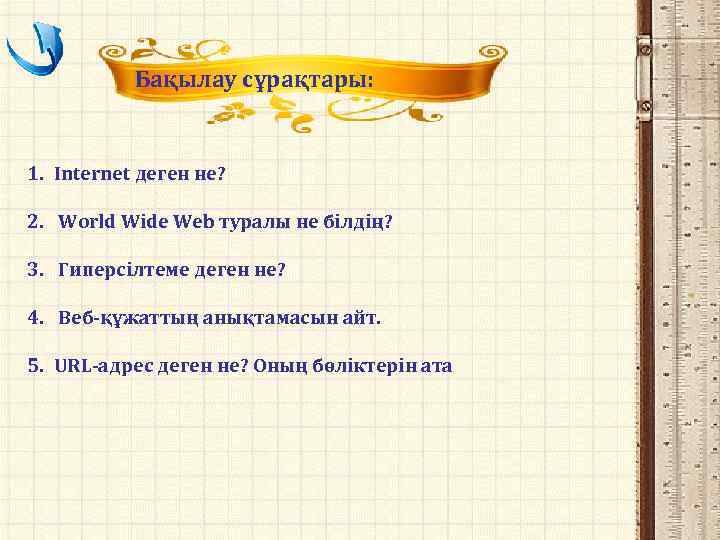 Бақылау сұрақтары:

1. Internet деген не?

2. World Wide Web туралы не білдің?

3. Гиперсілтеме деген не?

4. Веб-құжаттың анықтамасын айт.

5. URL-адрес деген не? Оның бөліктерін ата